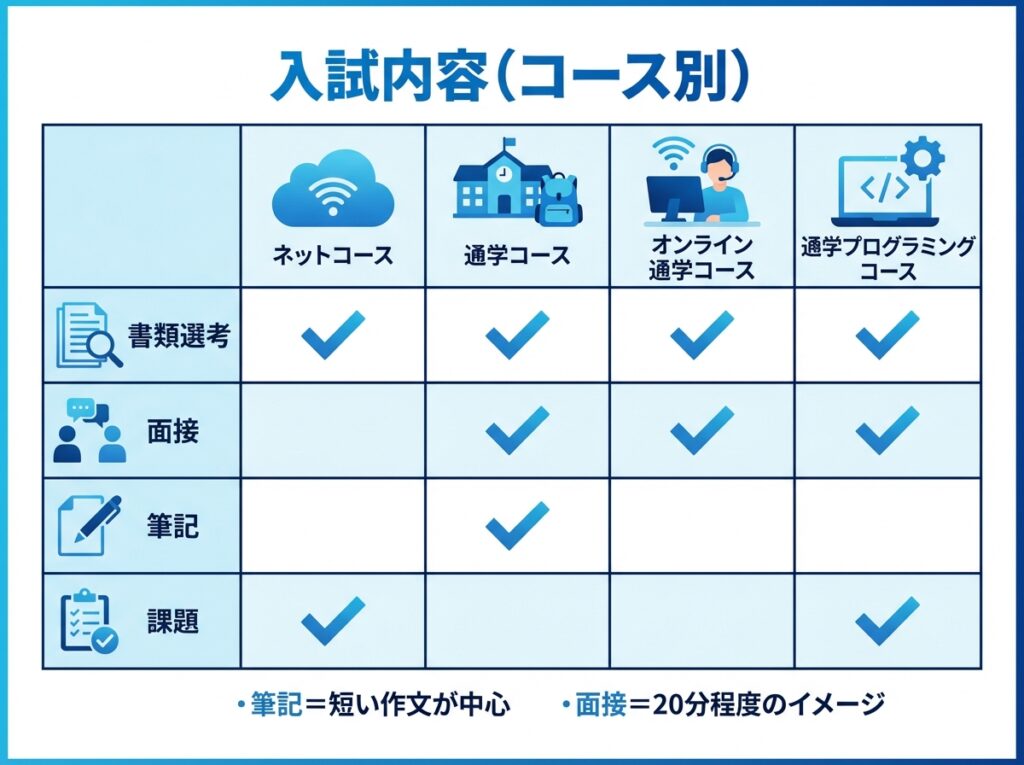 入試内容（コース別）

| | ネットコース | 通学コース | オンライン通学コース | 通学プログラミングコース |
|---|---|---|---|---|
| 書類選考 | ✓ | ✓ | ✓ | ✓ |
| 面接 | | ✓ | ✓ | ✓ |
| 筆記 | | ✓ | | |
| 課題 | ✓ | | | ✓ |

・筆記＝短い作文が中心　・面接＝20分程度のイメージ